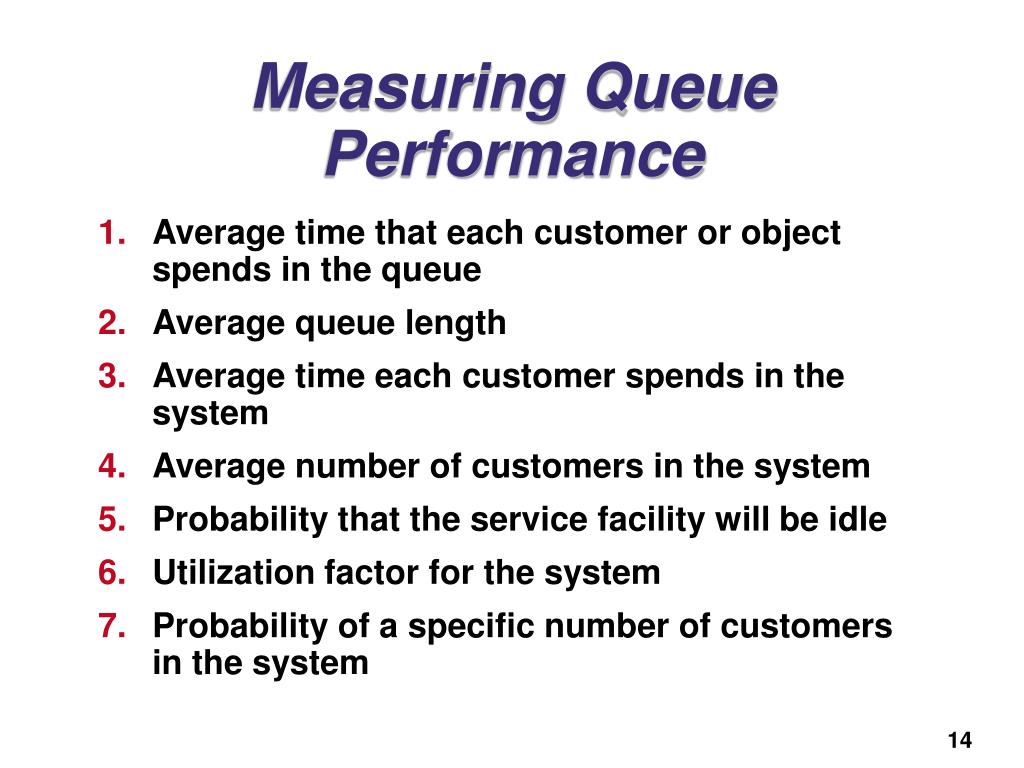 Measuring Queue Performance

1. Average time that each customer or object spends in the queue
2. Average queue length
3. Average time each customer spends in the system
4. Average number of customers in the system
5. Probability that the service facility will be idle
6. Utilization factor for the system
7. Probability of a specific number of customers in the system

14